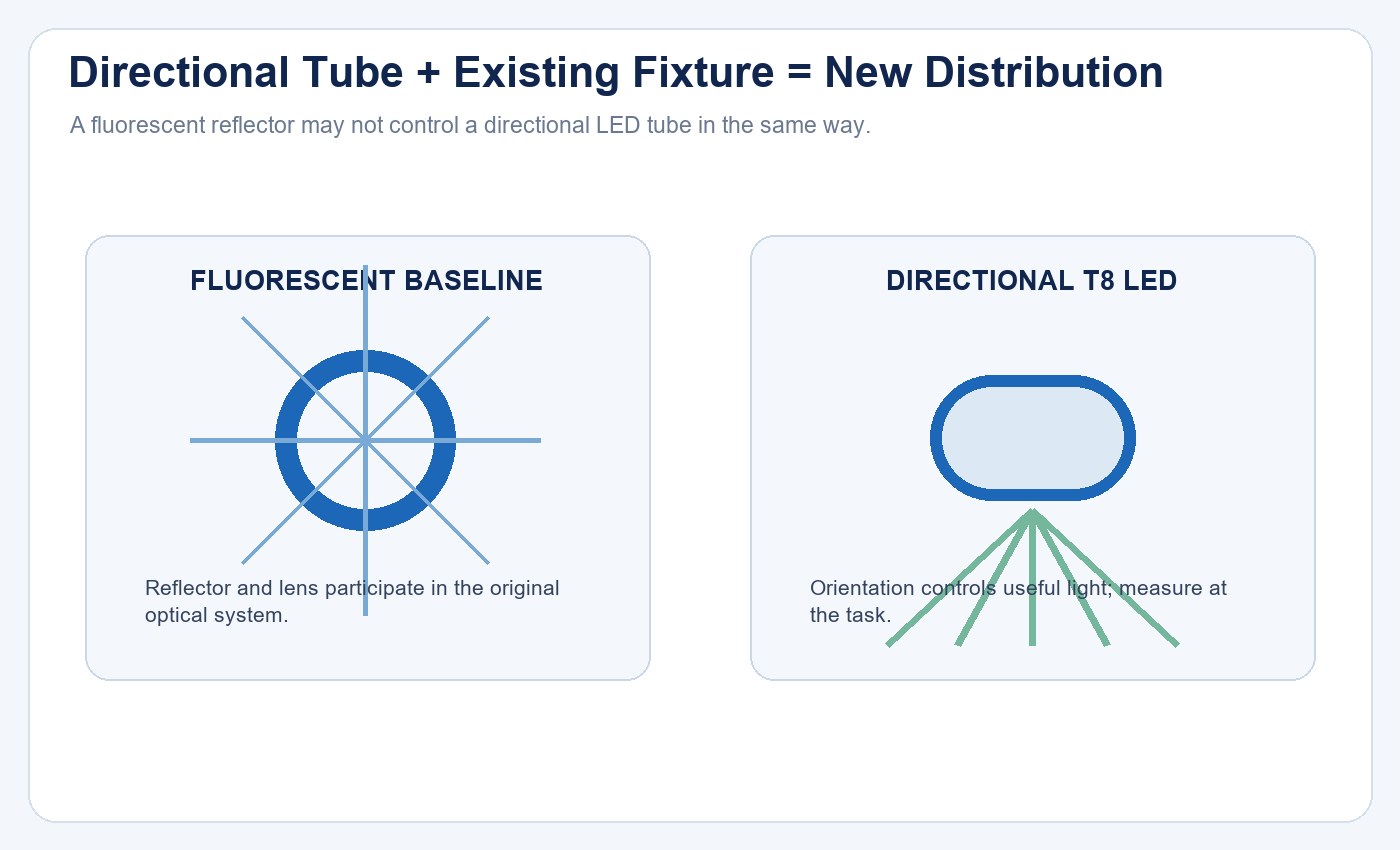 Directional Tube + Existing Fixture = New Distribution

A fluorescent reflector may not control a directional LED tube in the same way.

FLUORESCENT BASELINE

Reflector and lens participate in the original optical system.

DIRECTIONAL T8 LED

Orientation controls useful light; measure at the task.